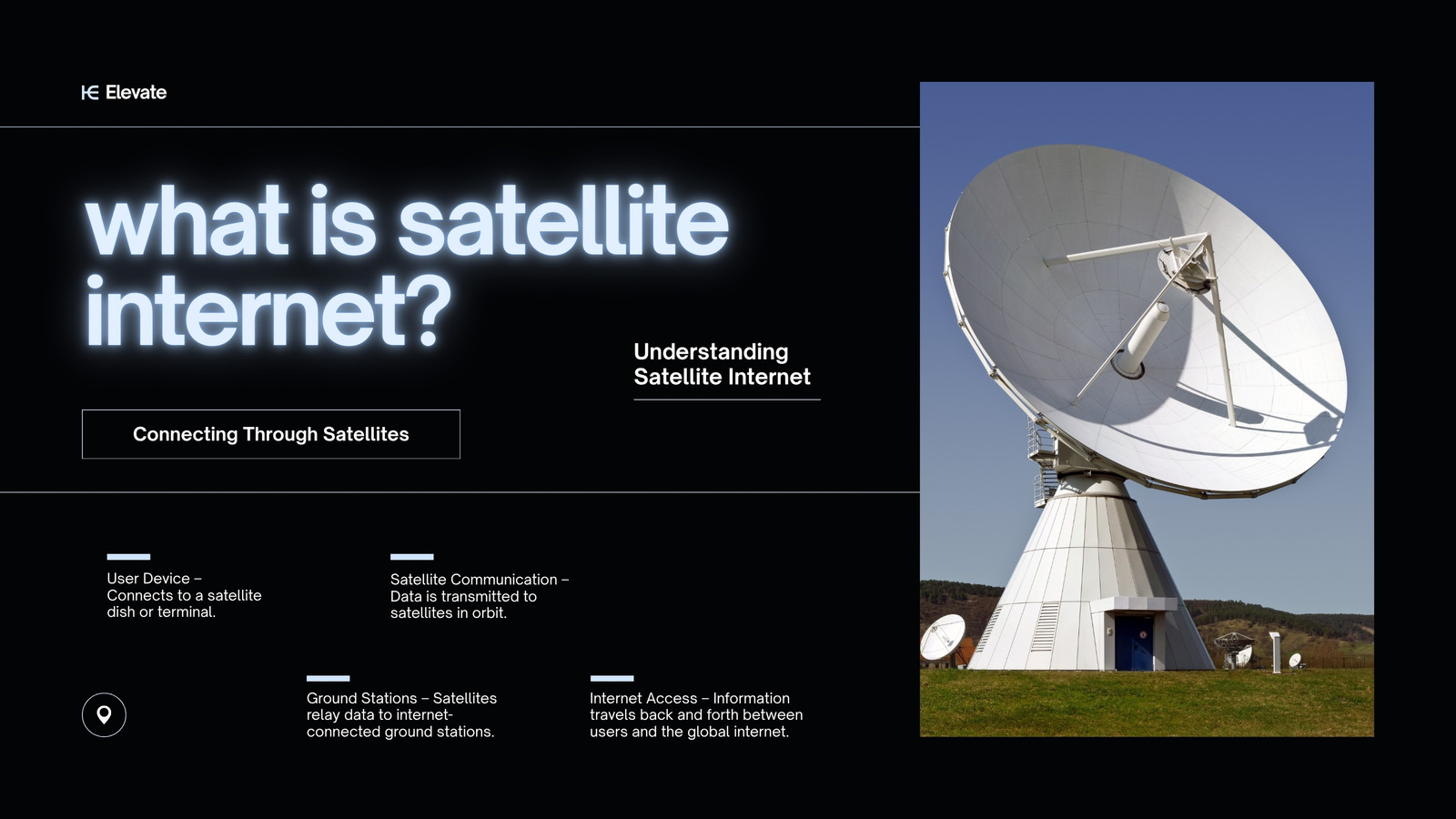 Elevate

what is satellite internet?

Understanding Satellite Internet

Connecting Through Satellites

User Device – Connects to a satellite dish or terminal.

Satellite Communication – Data is transmitted to satellites in orbit.

Ground Stations – Satellites relay data to internet-connected ground stations.

Internet Access – Information travels back and forth between users and the global internet.